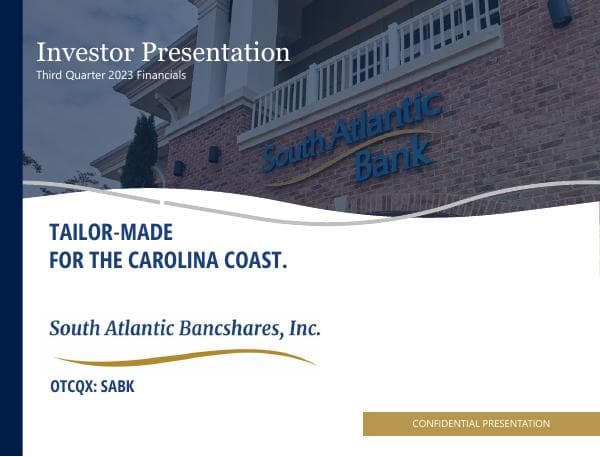 Investor Presentation
Third Quarter 2023 Financials

South Atlantic Bank

TAILOR-MADE
FOR THE CAROLINA COAST.

South Atlantic Bancshares, Inc.

OTCQX: SABK

CONFIDENTIAL PRESENTATION